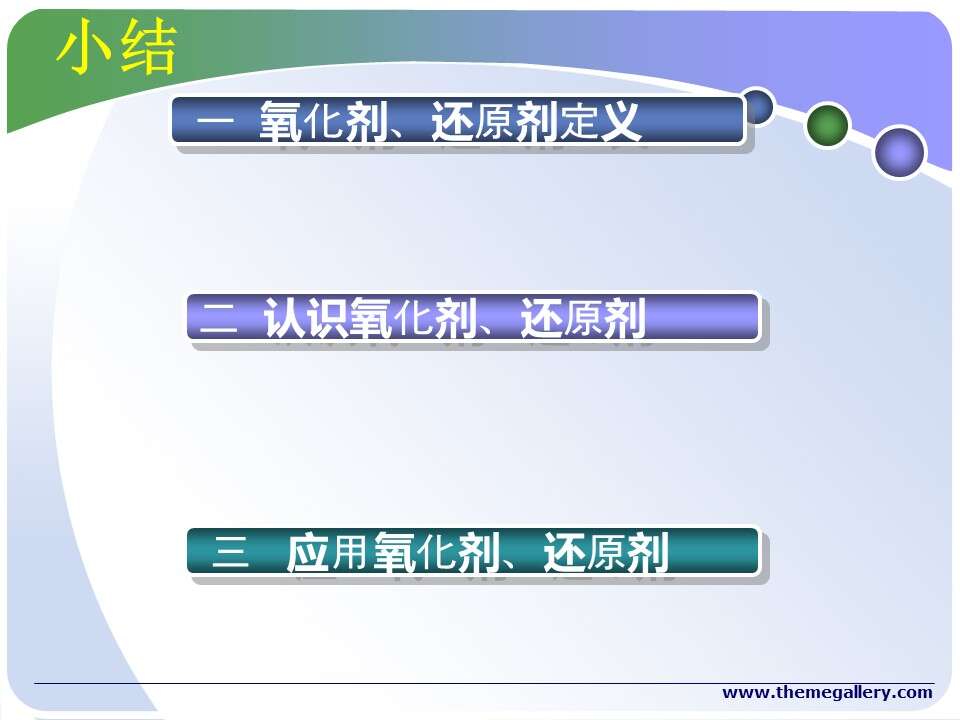 小结

一 氧化剂、还原剂定义

二 认识氧化剂、还原剂

三 应用氧化剂、还原剂

www.themegallery.com